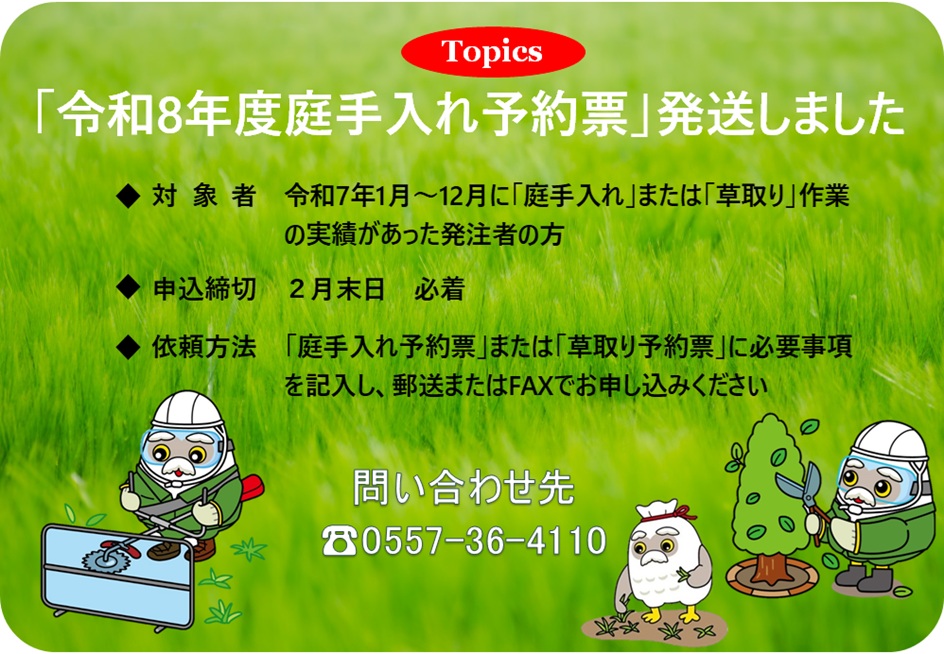 Topics

「令和8年度庭手入れ予約票」発送しました

◆ 対 象 者　令和7年1月～12月に「庭手入れ」または「草取り」作業の実績があった発注者の方

◆ 申込締切　２月末日　必着

◆ 依頼方法　「庭手入れ予約票」または「草取り予約票」に必要事項を記入し、郵送またはFAXでお申し込みください

問い合わせ先
☎0557-36-4110